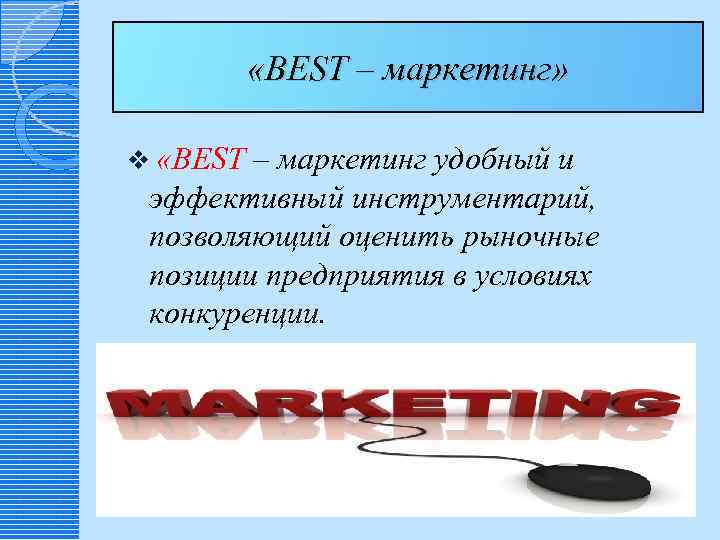 «BEST – маркетинг»

❖ «BEST – маркетинг удобный и эффективный инструментарий, позволяющий оценить рыночные позиции предприятия в условиях конкуренции.

MARKETING